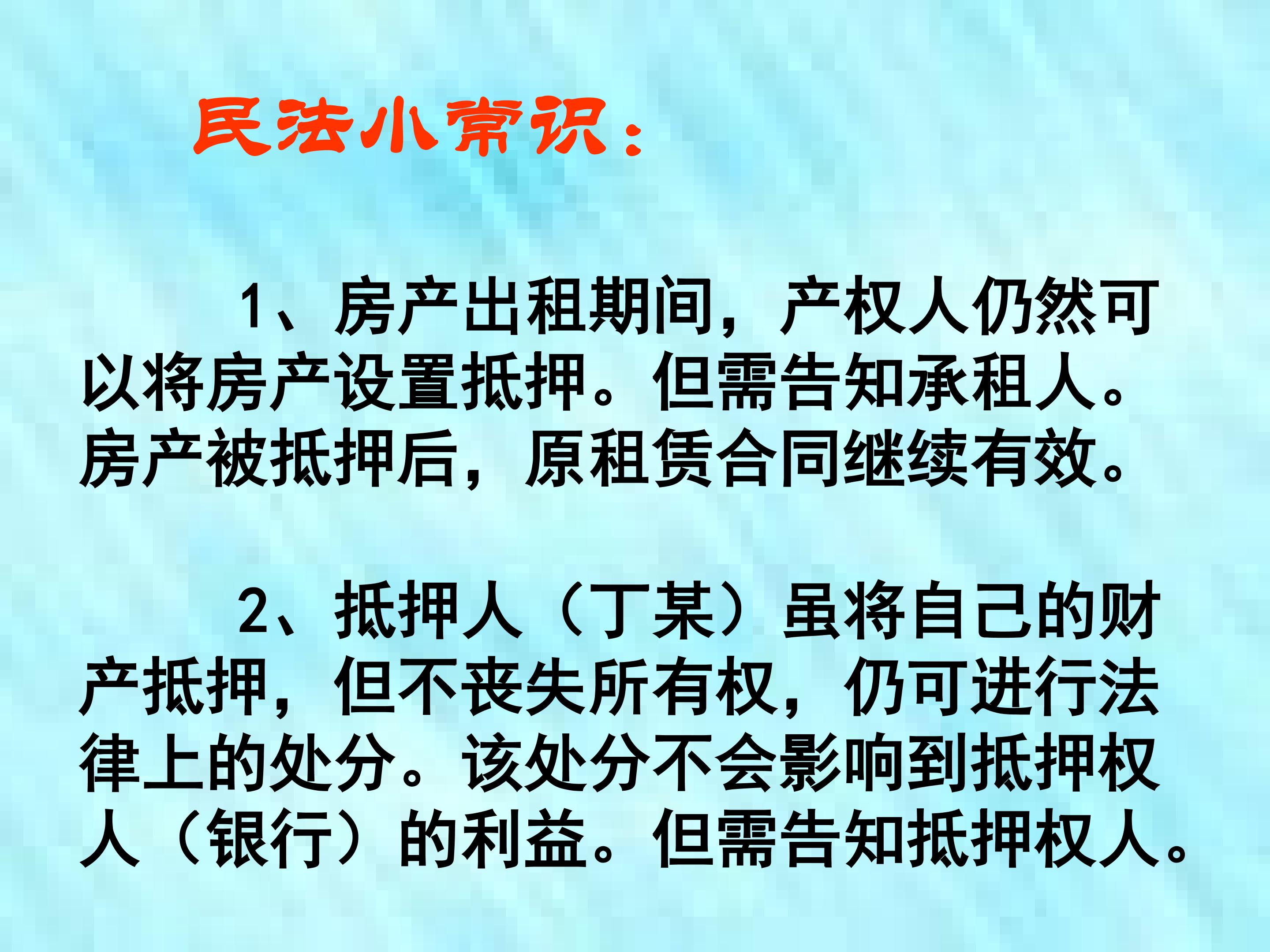 民法小常识：

1、房产出租期间，产权人仍然可以将房产设置抵押。但需告知承租人。房产被抵押后，原租赁合同继续有效。

2、抵押人（丁某）虽将自己的财产抵押，但不丧失所有权，仍可进行法律上的处分。该处分不会影响到抵押权人（银行）的利益。但需告知抵押权人。